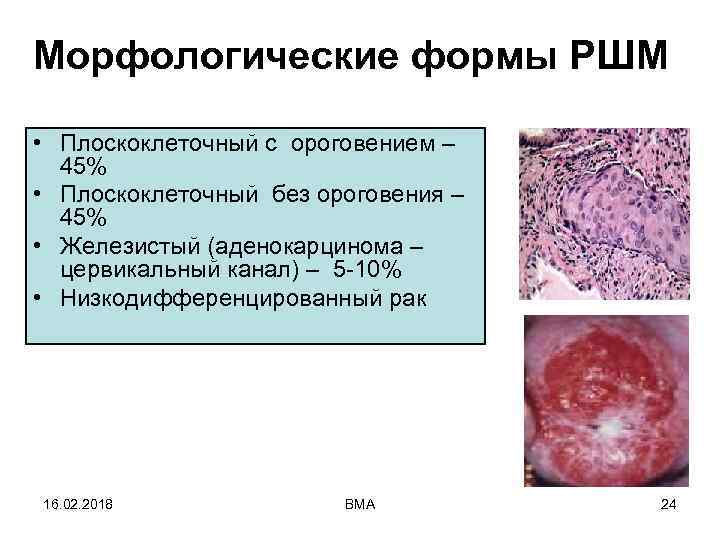 Морфологические формы РШМ

• Плоскоклеточный с ороговением – 45%
• Плоскоклеточный без ороговения – 45%
• Железистый (аденокарцинома – цервикальный канал) – 5-10%
• Низкодифференцированный рак

16.02.2018

ВМА

24